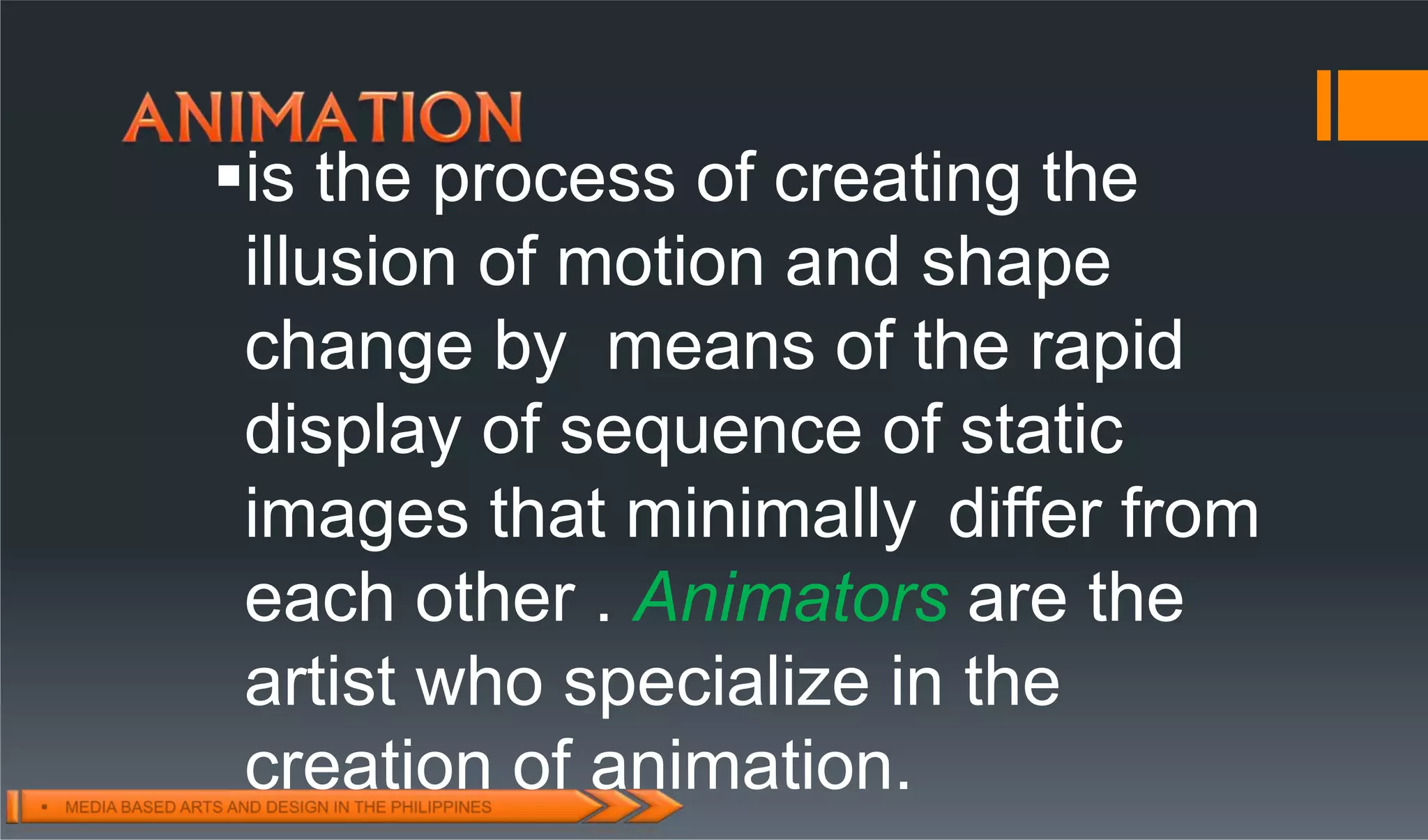 ANIMATION

▪is the process of creating the illusion of motion and shape change by means of the rapid display of sequence of static images that minimally differ from each other . Animators are the artist who specialize in the creation of animation.

▪ MEDIA BASED ARTS AND DESIGN IN THE PHILIPPINES